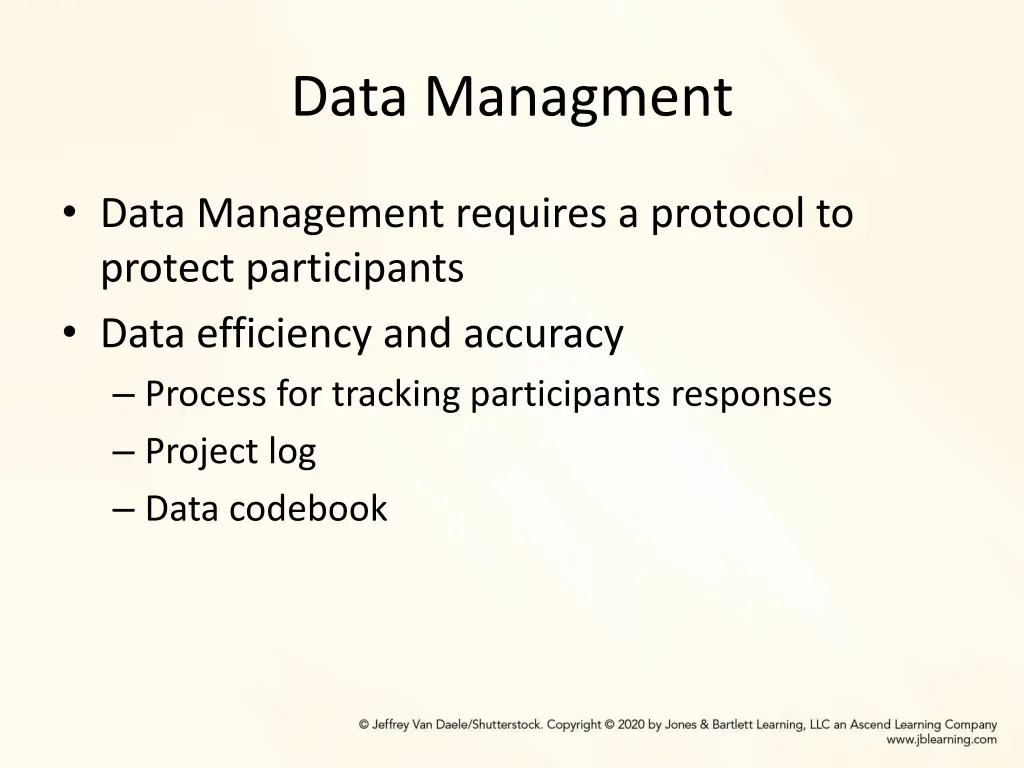 Data Managment

• Data Management requires a protocol to protect participants
• Data efficiency and accuracy
– Process for tracking participants responses
– Project log
– Data codebook

© Jeffrey Van Daele/Shutterstock. Copyright © 2020 by Jones & Bartlett Learning, LLC an Ascend Learning Company
www.jblearning.com